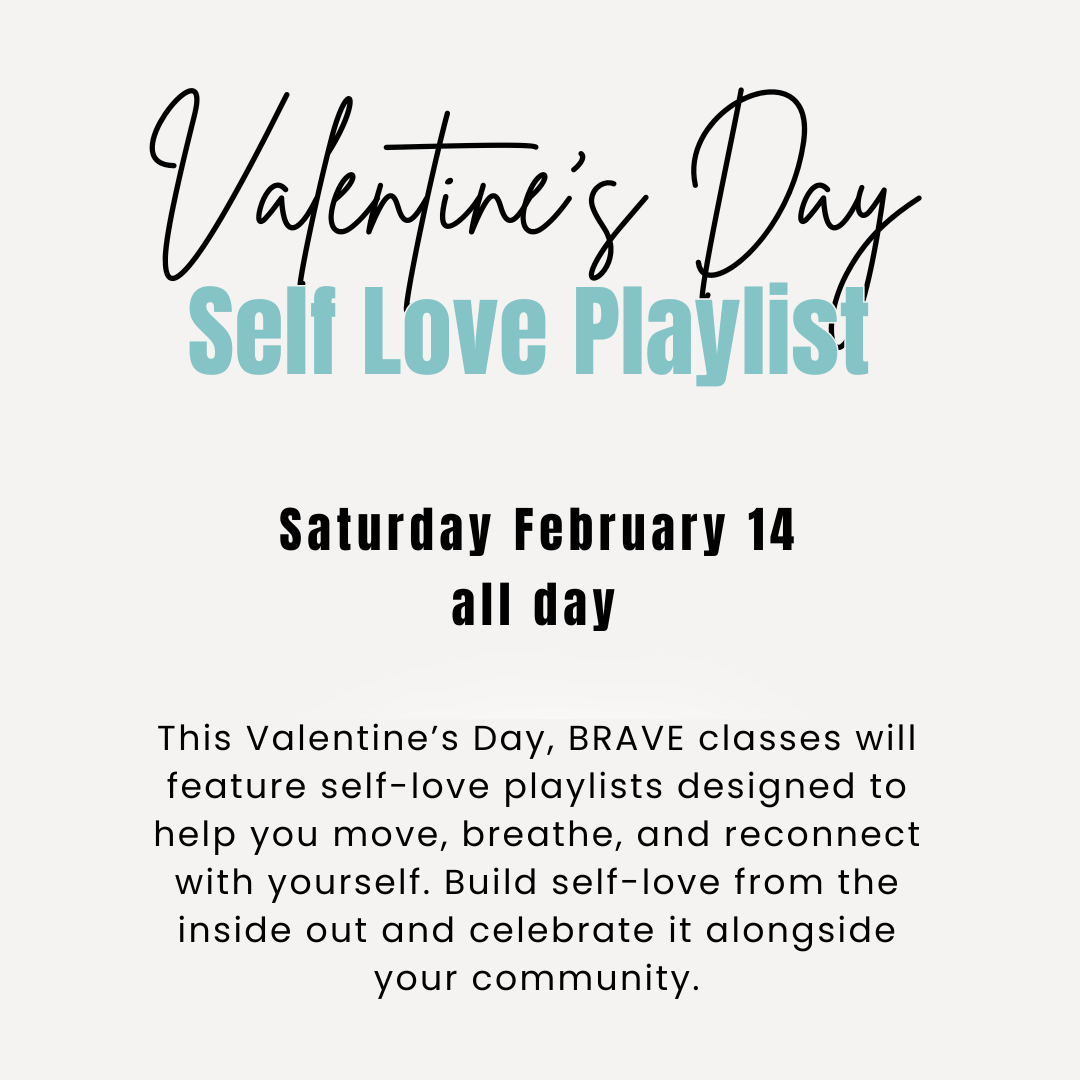 Valentine's Day
Self Love Playlist

Saturday February 14
all day

This Valentine's Day, BRAVE classes will feature self-love playlists designed to help you move, breathe, and reconnect with yourself. Build self-love from the inside out and celebrate it alongside your community.